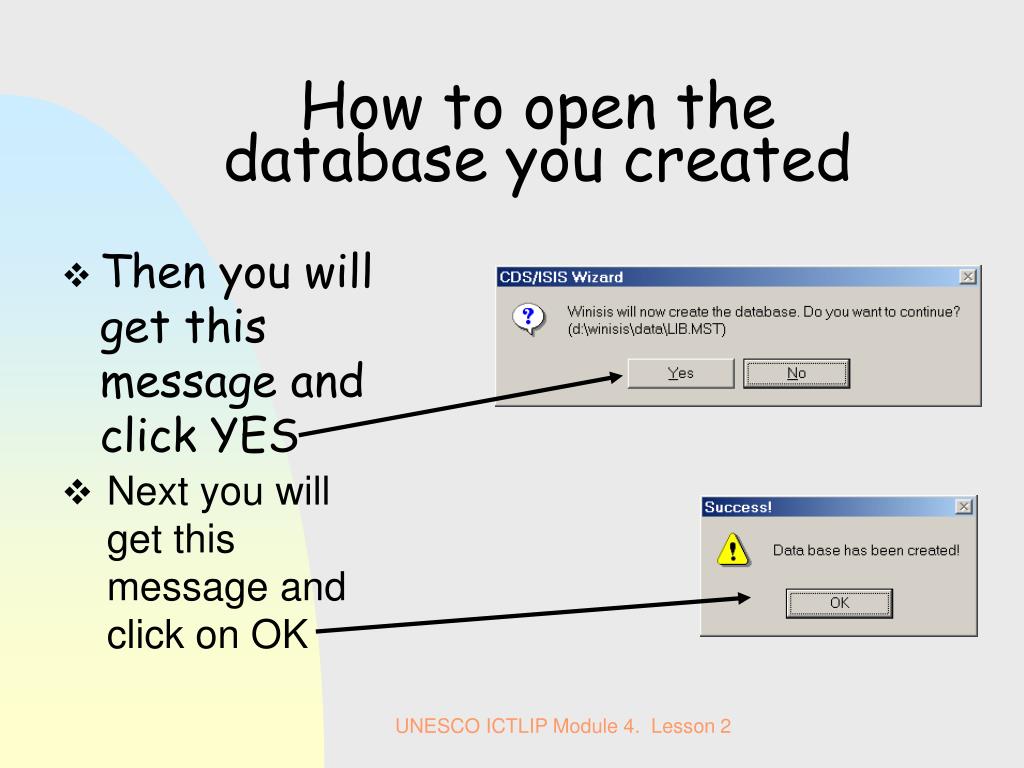 How to open the database you created

❖ Then you will get this message and click YES

CDS/ISIS Wizard

Winisis will now create the database. Do you want to continue? (d:\winisis\data\LIB.MST)

Yes No

❖ Next you will get this message and click on OK

Success!

Data base has been created!

OK

UNESCO ICTLIP Module 4. Lesson 2